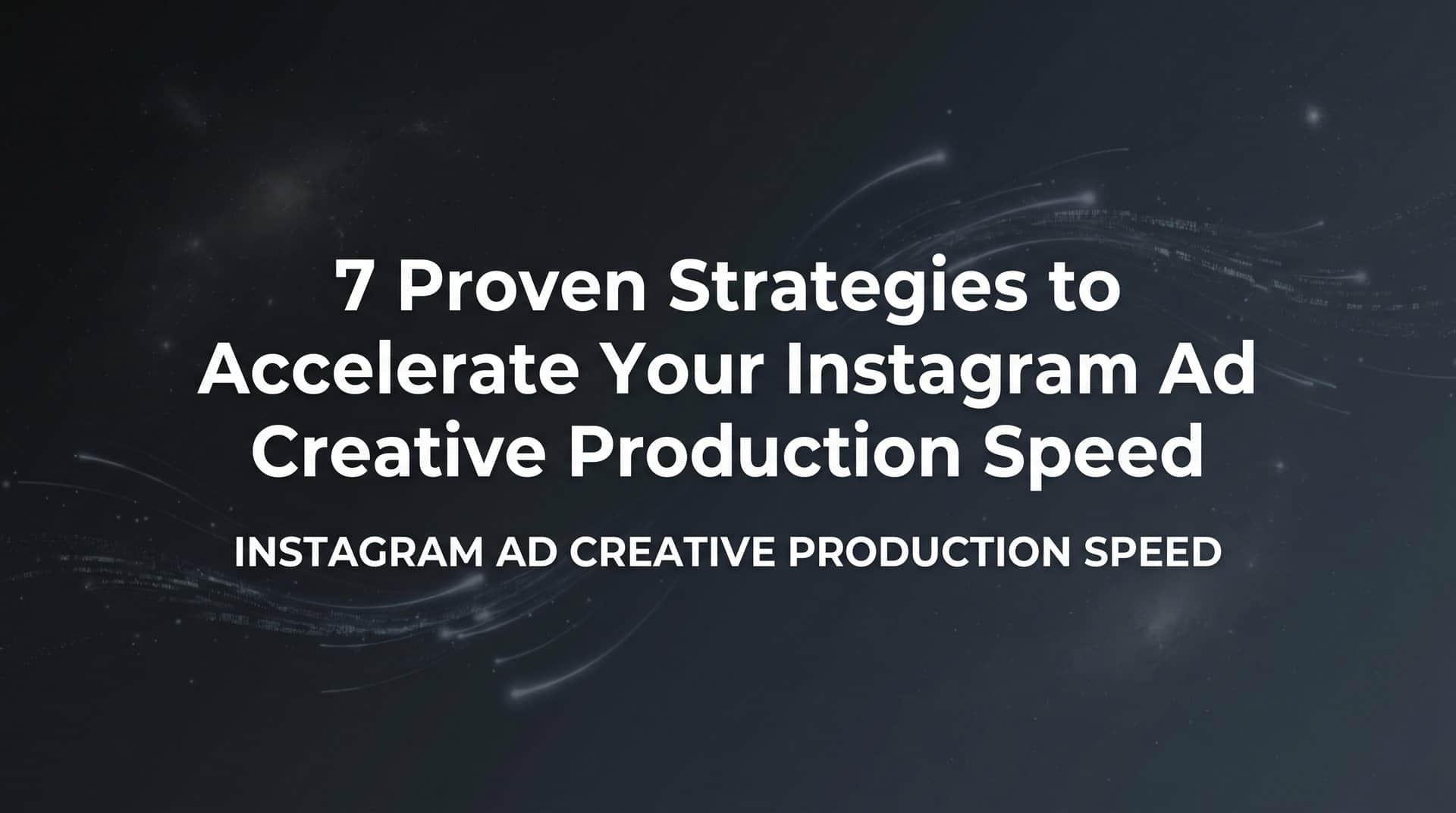 7 Proven Strategies to Accelerate Your Instagram Ad Creative Production Speed

INSTAGRAM AD CREATIVE PRODUCTION SPEED